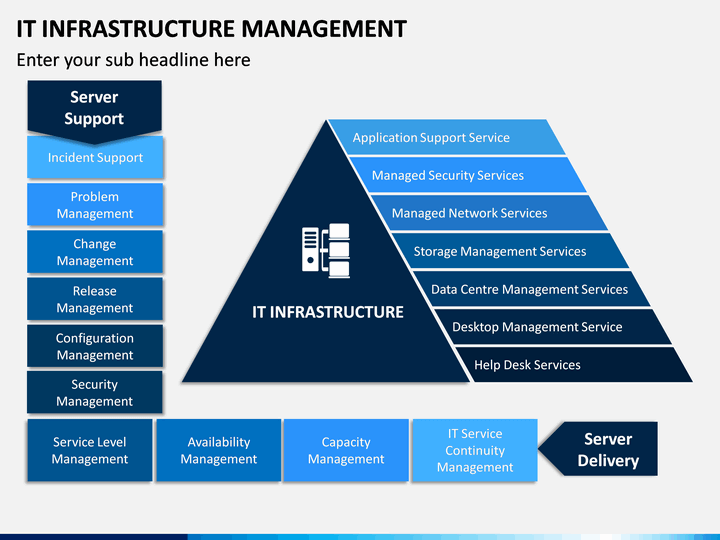 IT INFRASTRUCTURE MANAGEMENT

Enter your sub headline here

Server Support

Incident Support

Problem Management

Change Management

Release Management

Configuration Management

Security Management

IT INFRASTRUCTURE

Application Support Service

Managed Security Services

Managed Network Services

Storage Management Services

Data Centre Management Services

Desktop Management Service

Help Desk Services

Service Level Management

Availability Management

Capacity Management

IT Service Continuity Management

Server Delivery